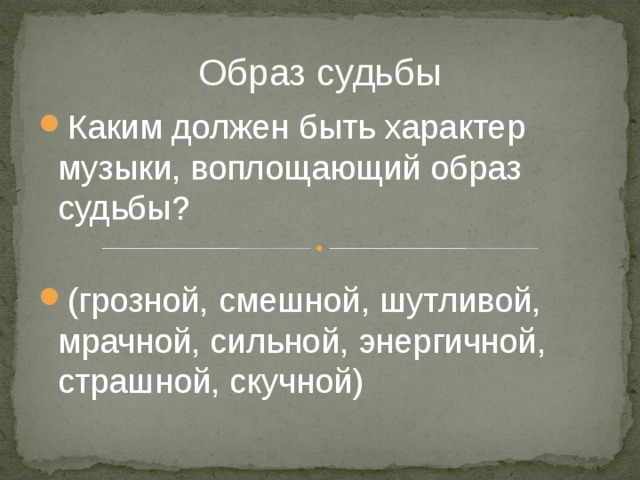 Образ судьбы

Каким должен быть характер музыки, воплощающий образ судьбы?

(грозной, смешной, шутливой, мрачной, сильной, энергичной, страшной, скучной)